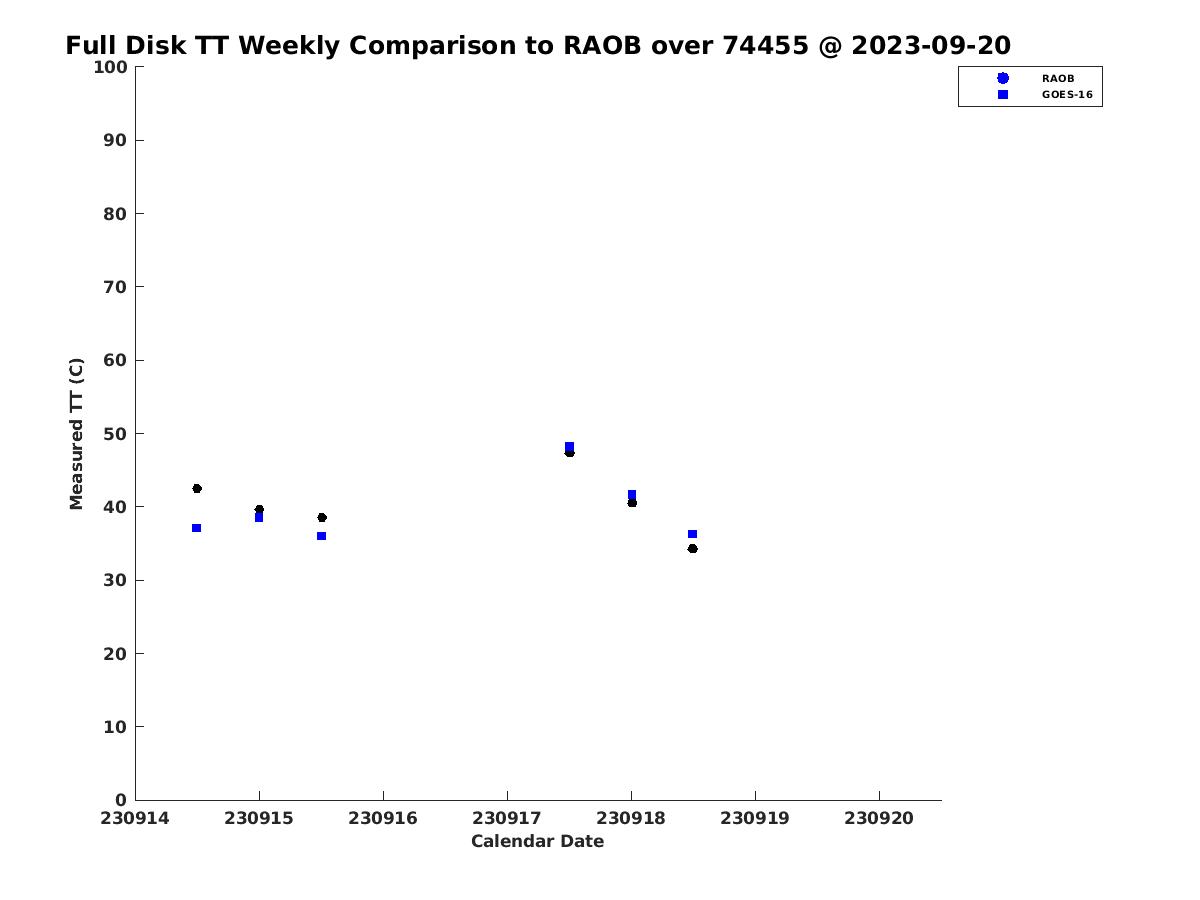 Full Disk TT Weekly Comparison to RAOB over 74455 @ 2023-09-20

RAOB
GOES-16

Measured TT (C)

100
90
80
70
60
50
40
30
20
10
0

230914 230915 230916 230917 230918 230919 230920

Calendar Date